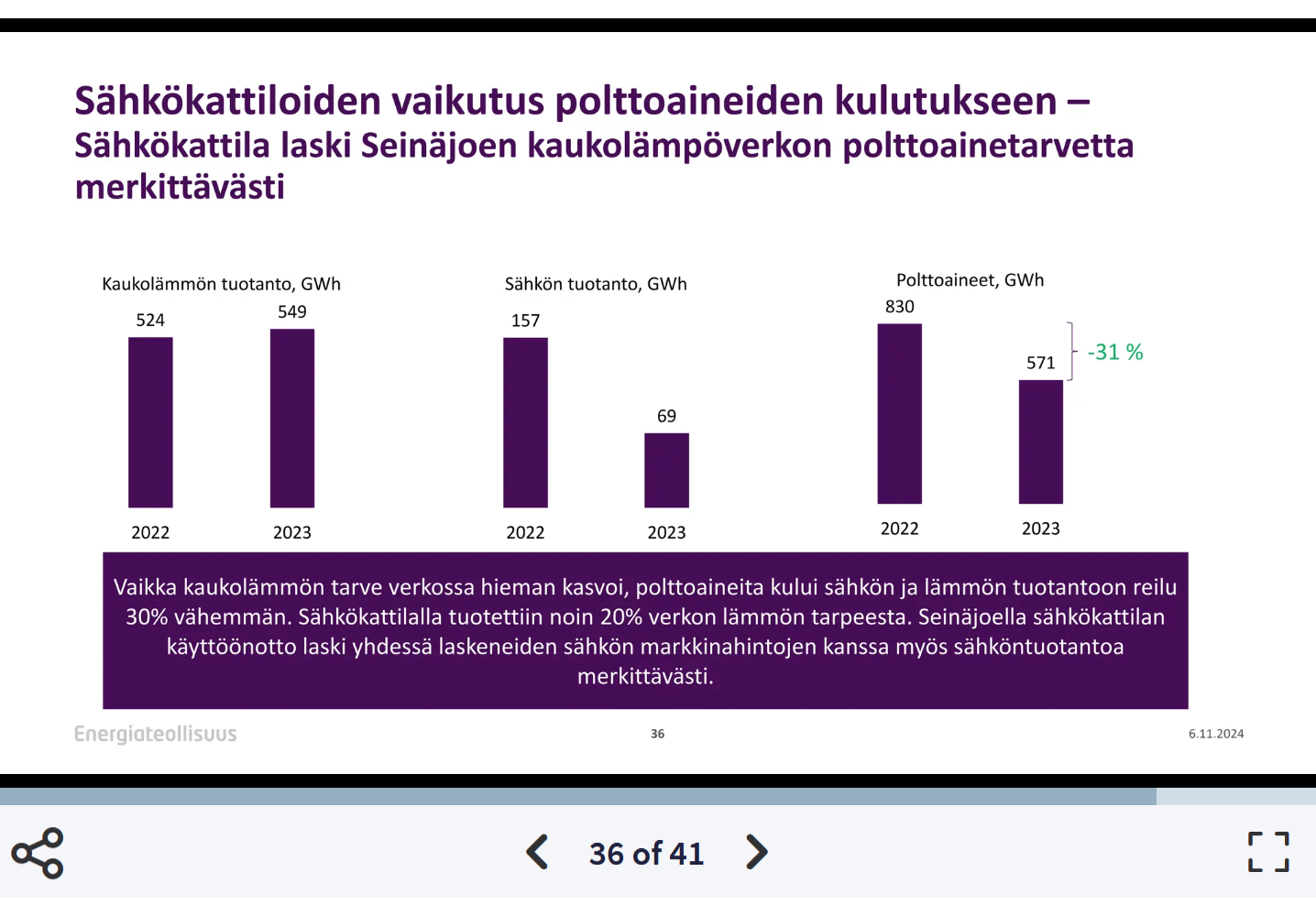 Sähkökattiloiden vaikutus polttoaineiden kulutukseen –
Sähkökattila laski Seinäjoen kaukolämpöverkon polttoainetarvetta merkittävästi

Kaukolämmön tuotanto, GWh

524
549
2022
2023

Sähkön tuotanto, GWh

157
69
2022
2023

Polttoaineet, GWh

830
571
-31 %
2022
2023

Vaikka kaukolämmön tarve verkossa hieman kasvoi, polttoaineita kului sähkön ja lämmön tuotantoon reilu 30% vähemmän. Sähkökattilalla tuotettiin noin 20% verkon lämmön tarpeesta. Seinäjoella sähkökattilan käyttöönotto laski yhdessä laskeneiden sähkön markkinahintojen kanssa myös sähköntuotantoa merkittävästi.

Energiateollisuus
36
6.11.2024

36 of 41